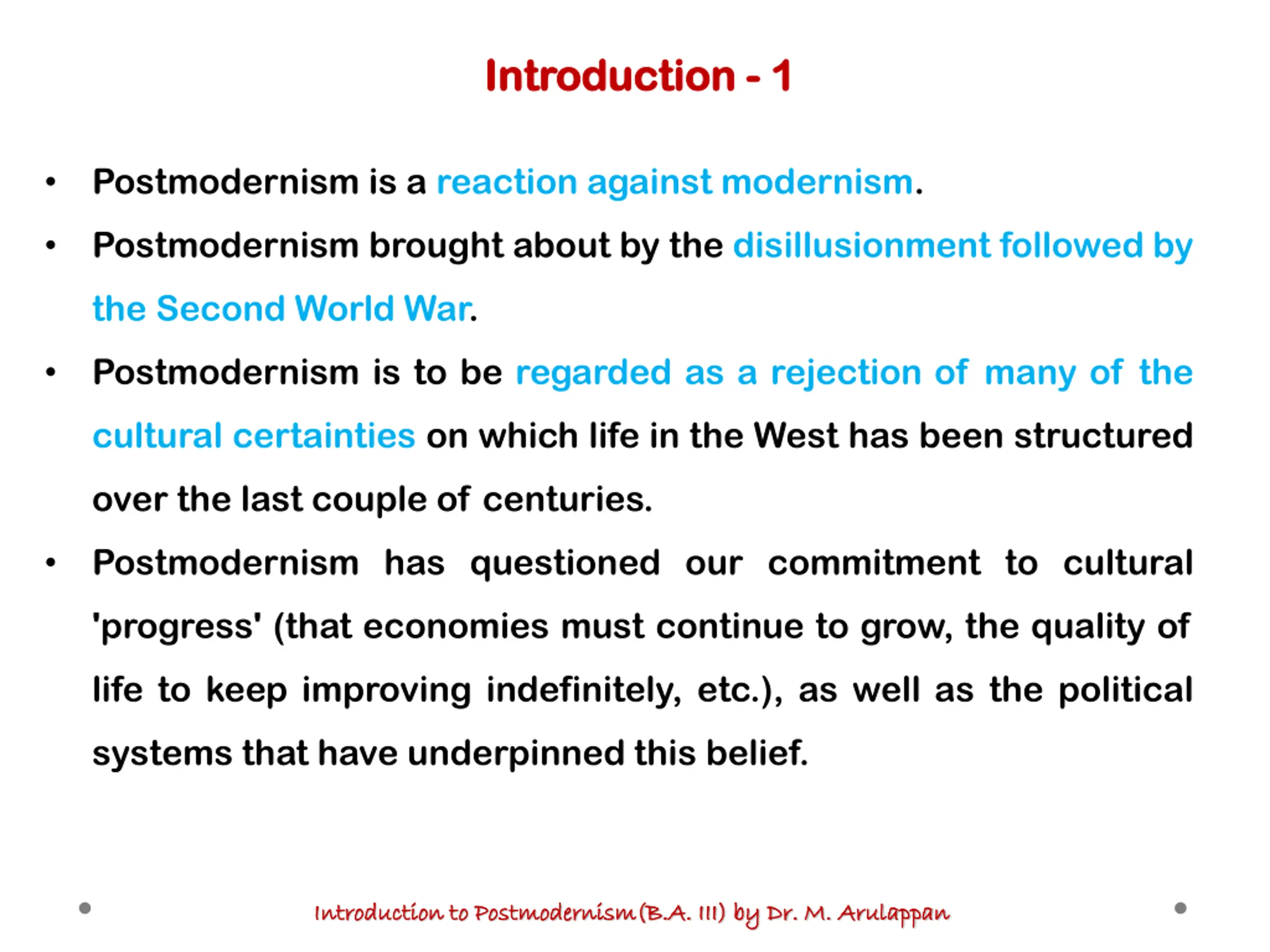 Introduction - 1

• Postmodernism is a reaction against modernism.

• Postmodernism brought about by the disillusionment followed by the Second World War.

• Postmodernism is to be regarded as a rejection of many of the cultural certainties on which life in the West has been structured over the last couple of centuries.

• Postmodernism has questioned our commitment to cultural 'progress' (that economies must continue to grow, the quality of life to keep improving indefinitely, etc.), as well as the political systems that have underpinned this belief.

Introduction to Postmodernism (B.A. III) by Dr. M. Arulappan